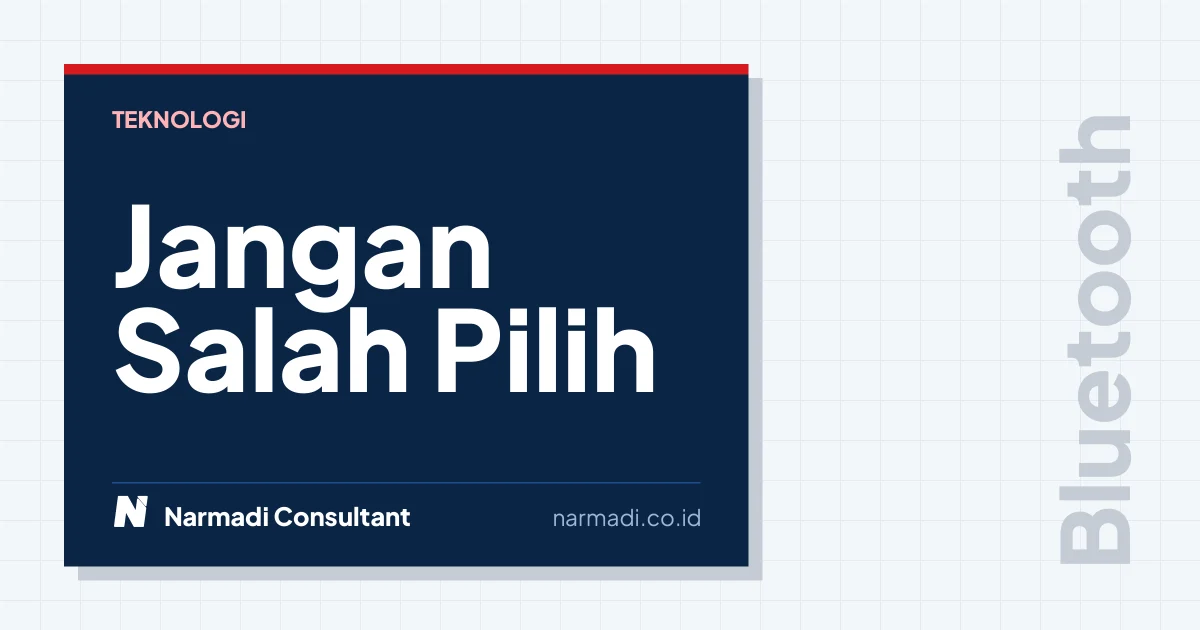 TEKNOLOGI

Jangan
Salah Pilih

Narmadi Consultant

narmadi.co.id

Bluetooth